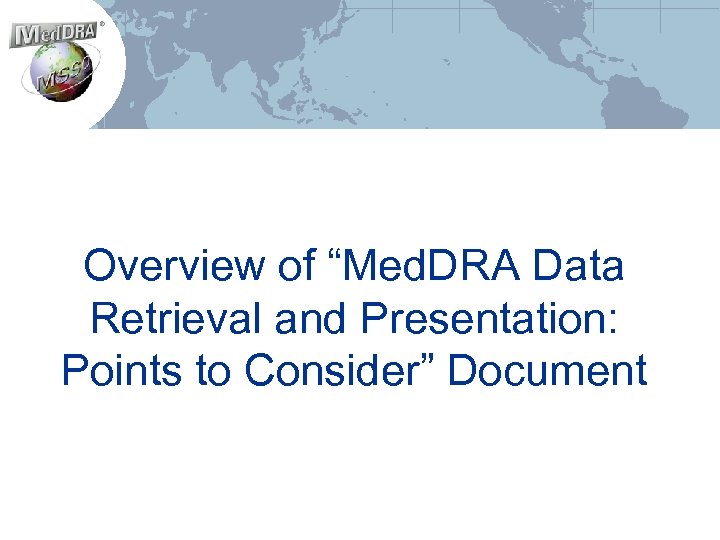 MedDRA®
MSSO

Overview of “MedDRA Data Retrieval and Presentation: Points to Consider” Document